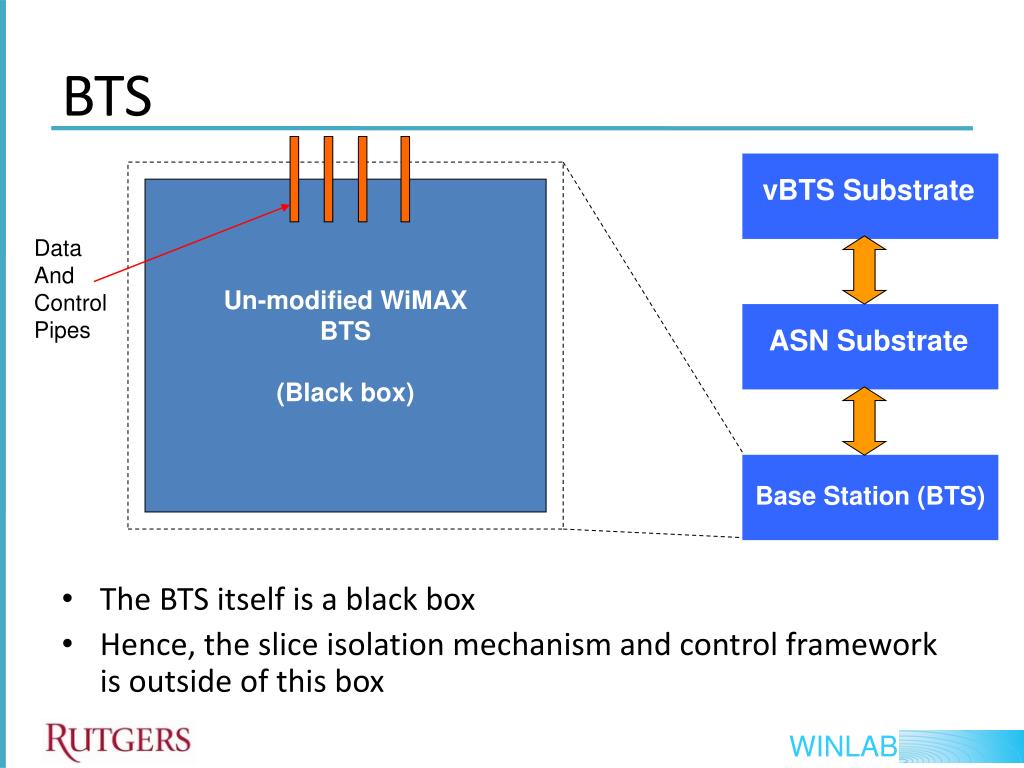 BTS

Data
And
Control
Pipes

Un-modified WiMAX
BTS

(Black box)

vBTS Substrate

ASN Substrate

Base Station (BTS)

• The BTS itself is a black box
• Hence, the slice isolation mechanism and control framework is outside of this box

RUTGERS

WINLAB